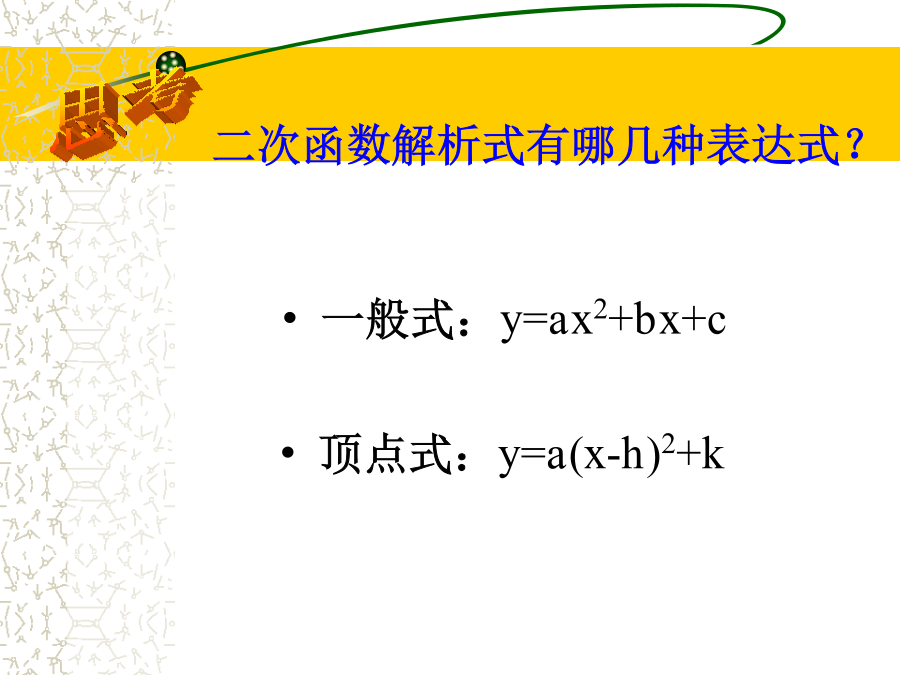 思考

二次函数解析式有哪几种表达式？

• 一般式：$y=ax^2+bx+c$

• 顶点式：$y=a(x-h)^2+k$